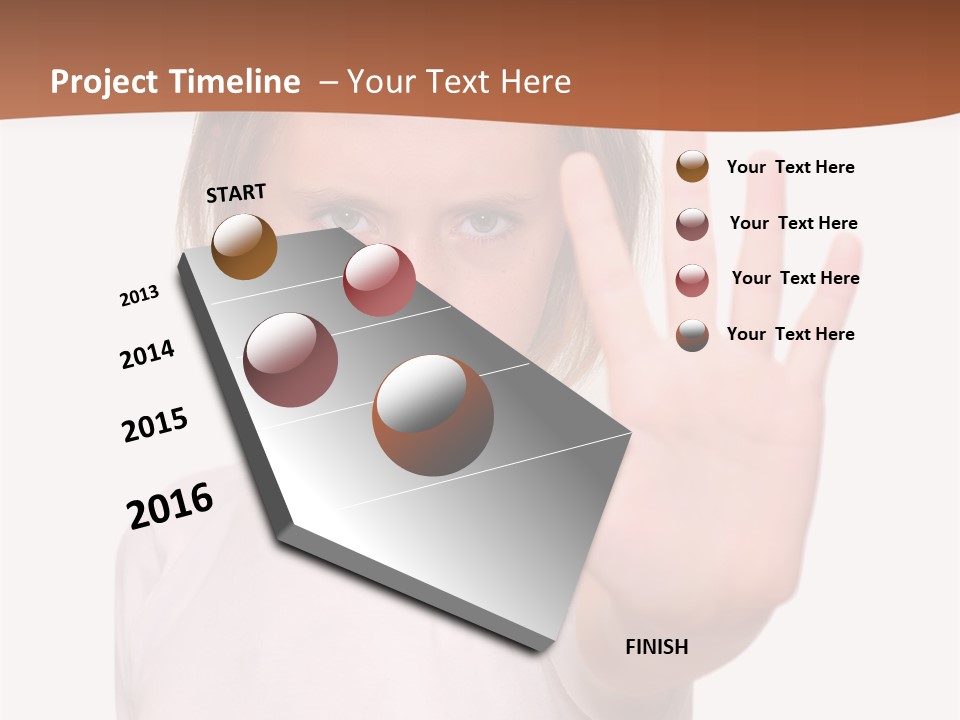 Project Timeline – Your Text Here

START

2013

2014

2015

2016

FINISH

Your Text Here

Your Text Here

Your Text Here

Your Text Here